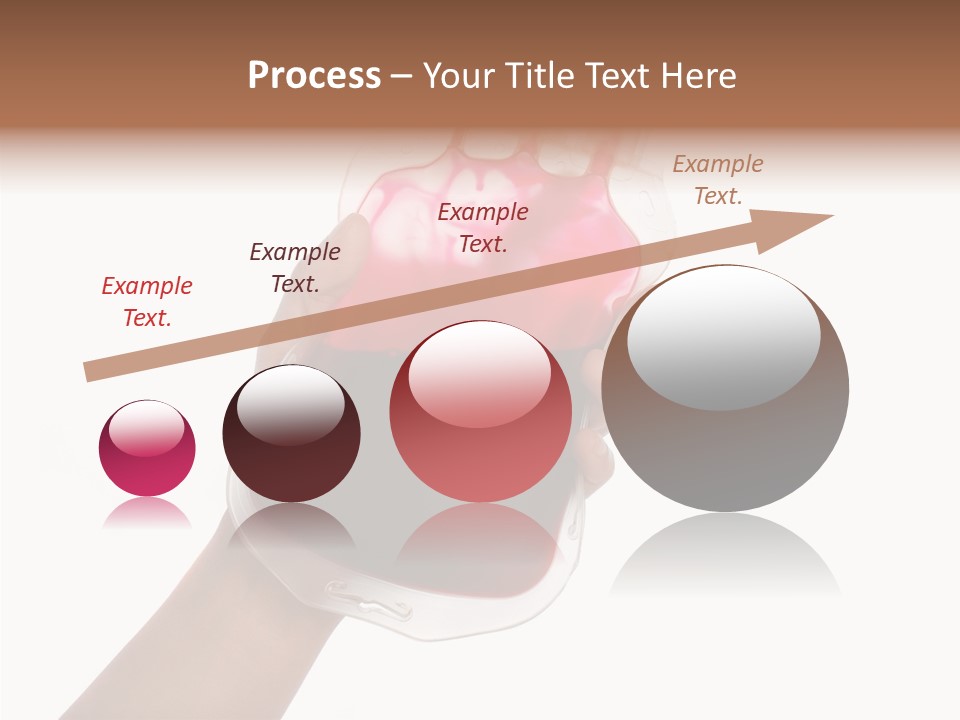 Process – Your Title Text Here

Example Text.

Example Text.

Example Text.

Example Text.